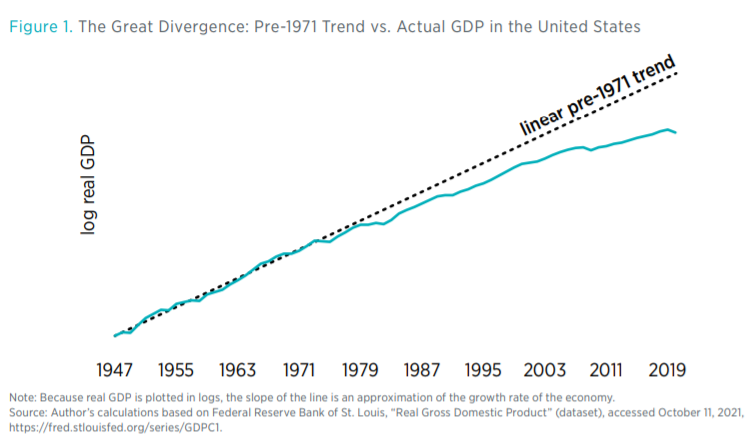 Figure 1. The Great Divergence: Pre-1971 Trend vs. Actual GDP in the United States

linear pre-1971 trend

log real GDP

1947 1955 1963 1971 1979 1987 1995 2003 2011 2019

Note: Because real GDP is plotted in logs, the slope of the line is an approximation of the growth rate of the economy.
Source: Author's calculations based on Federal Reserve Bank of St. Louis, "Real Gross Domestic Product" (dataset), accessed October 11, 2021, https://fred.stlouisfed.org/series/GDPC1.